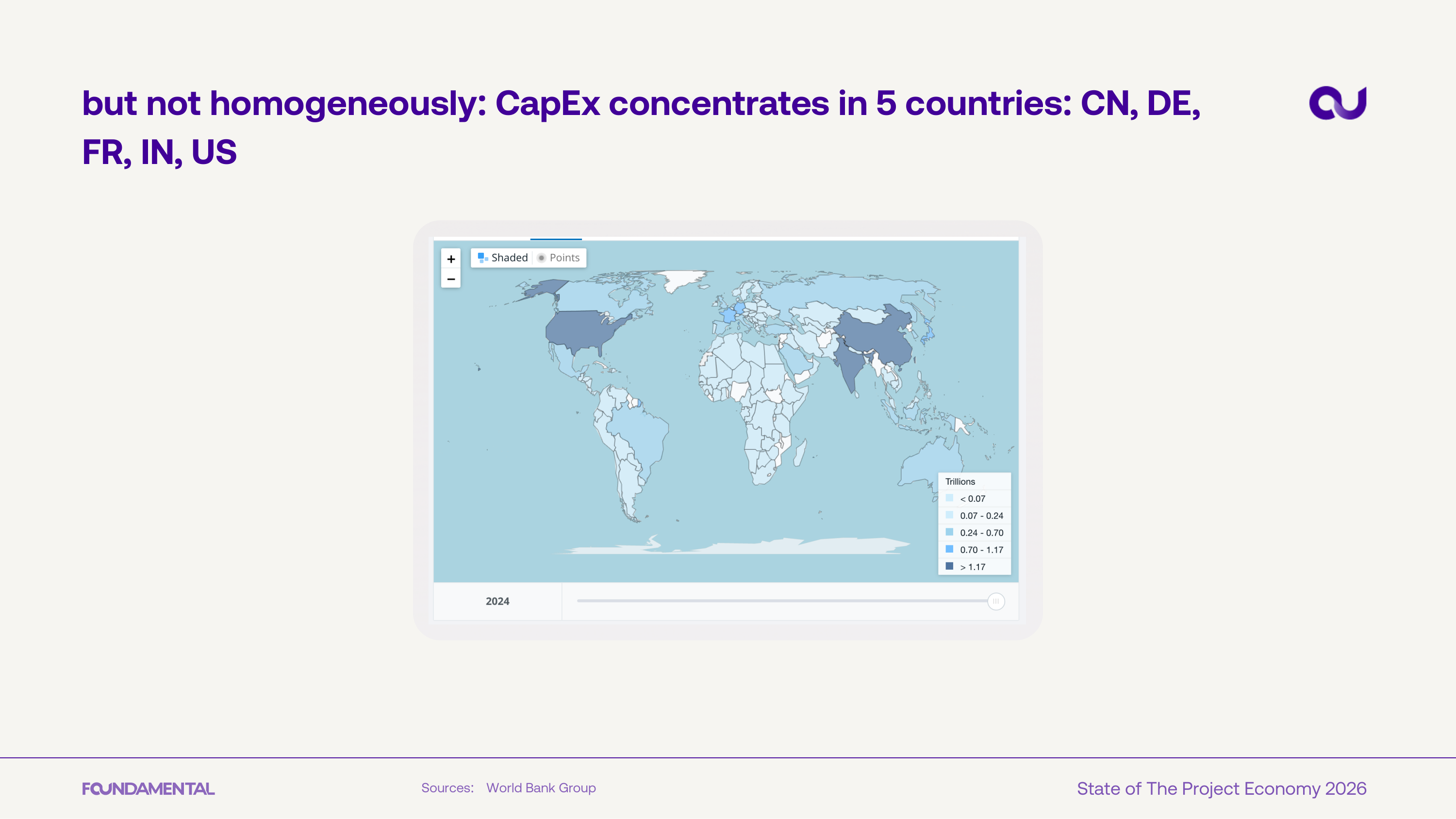 but not homogeneously: CapEx concentrates in 5 countries: CN, DE, FR, IN, US

+
−
Shaded
Points

Trillions
< 0.07
0.07 - 0.24
0.24 - 0.70
0.70 - 1.17
> 1.17

2024

FOUNDAMENTAL

Sources: World Bank Group

State of The Project Economy 2026